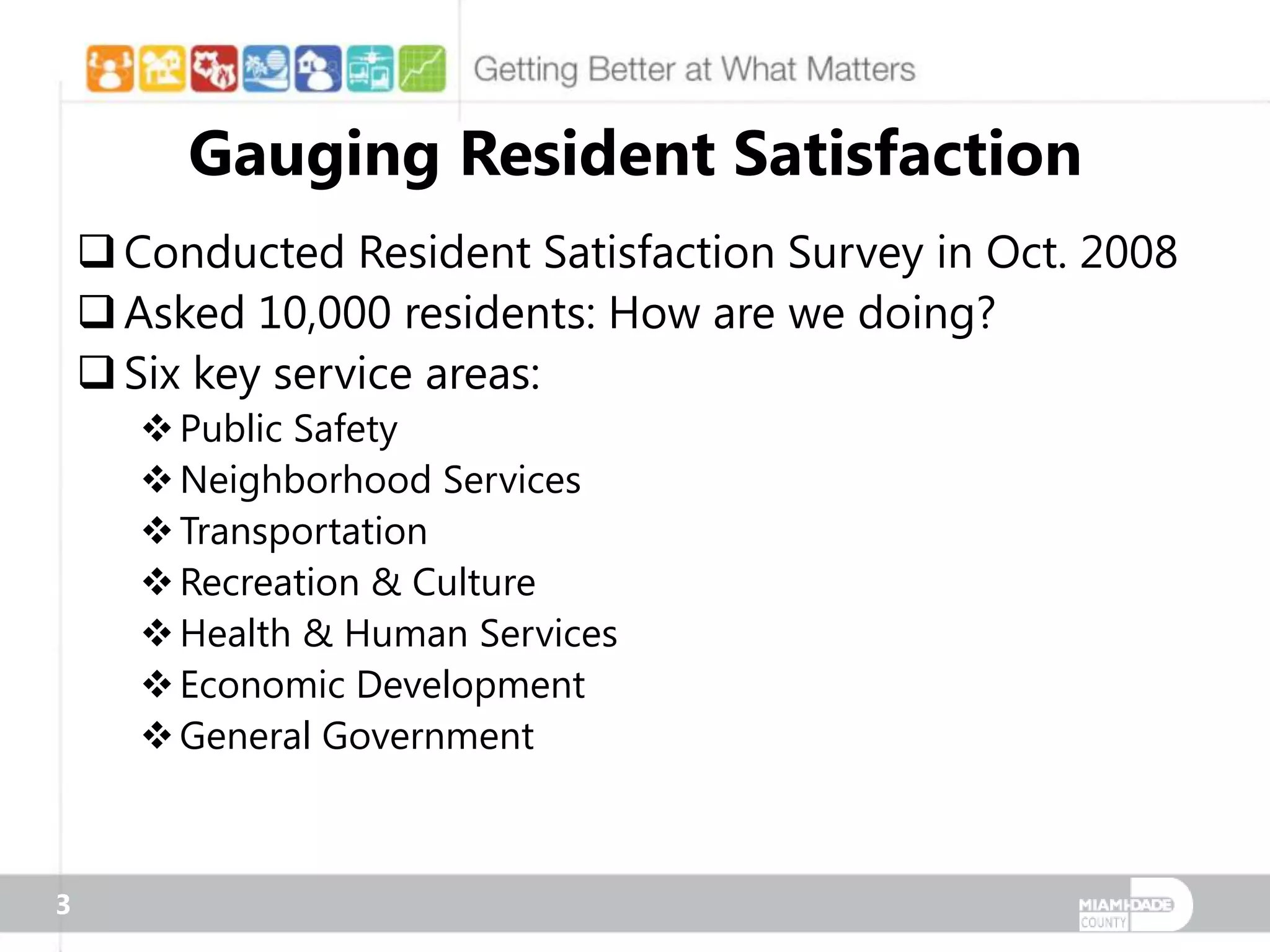 Getting Better at What Matters

Gauging Resident Satisfaction

❑ Conducted Resident Satisfaction Survey in Oct. 2008
❑ Asked 10,000 residents: How are we doing?
❑ Six key service areas:
❖ Public Safety
❖ Neighborhood Services
❖ Transportation
❖ Recreation & Culture
❖ Health & Human Services
❖ Economic Development
❖ General Government

3

MIAMI-DADE COUNTY